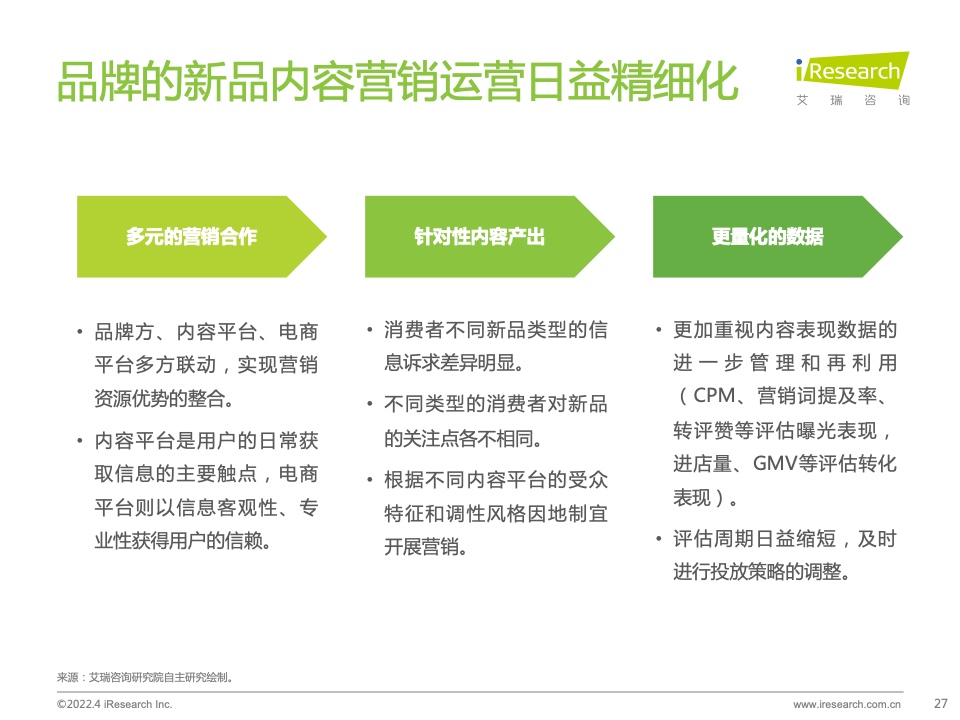 品牌的新品内容营销运营日益精细化

iResearch
艾 瑞 咨 询

多元的营销合作

• 品牌方、内容平台、电商平台多方联动，实现营销资源优势的整合。

• 内容平台是用户的日常获取信息的主要触点，电商平台则以信息客观性、专业性获得用户的信赖。

针对性内容产出

• 消费者不同新品类型的信息诉求差异明显。

• 不同类型的消费者对新品的关注点各不相同。

• 根据不同内容平台的受众特征和调性风格因地制宜开展营销。

更量化的数据

• 更加重视内容表现数据的进一步管理和再利用（CPM、营销词提及率、转评赞等评估曝光表现，进店量、GMV等评估转化表现）。

• 评估周期日益缩短，及时进行投放策略的调整。

来源：艾瑞咨询研究院自主研究绘制。

©2022.4 iResearch Inc.

www.iresearch.com.cn

27